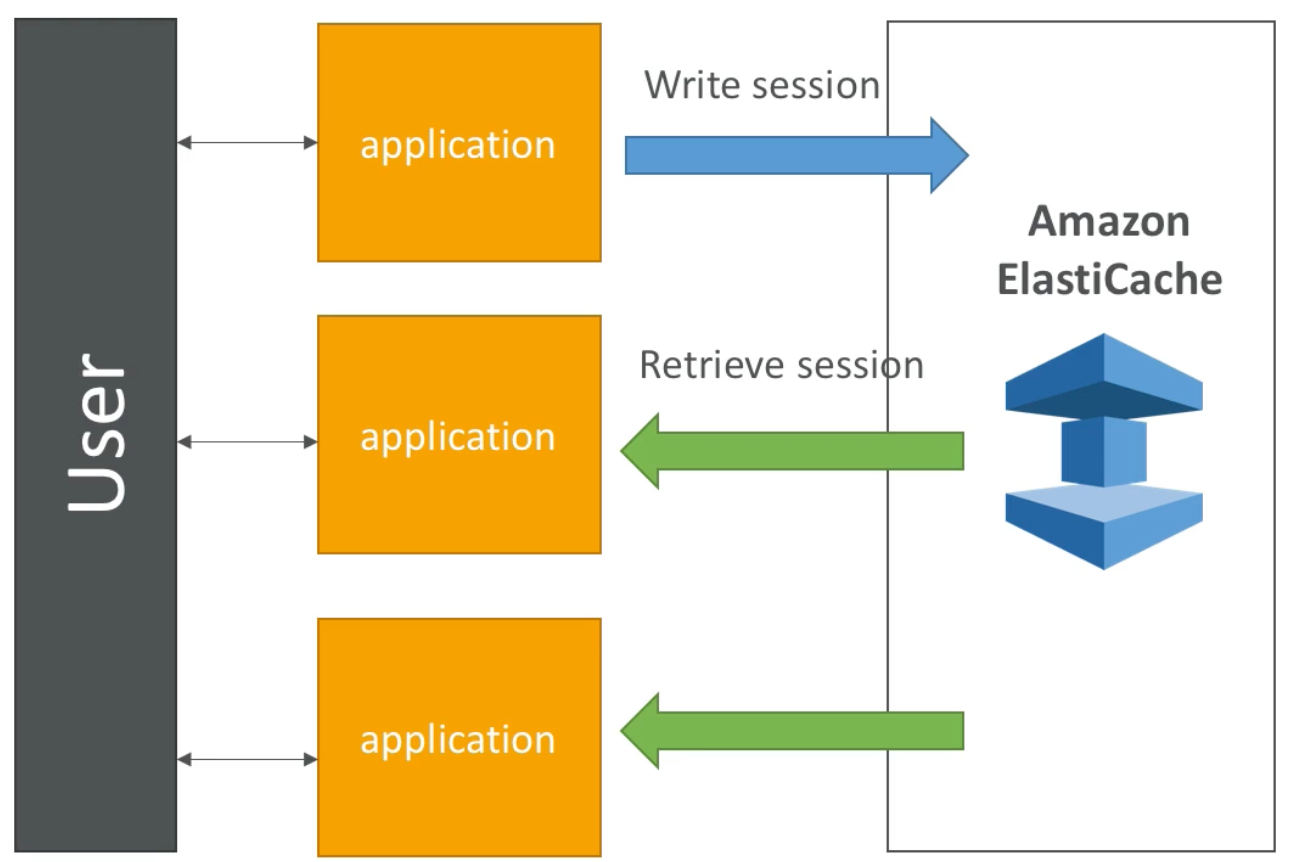 User

application

Write session

Amazon ElastiCache

application

Retrieve session

application